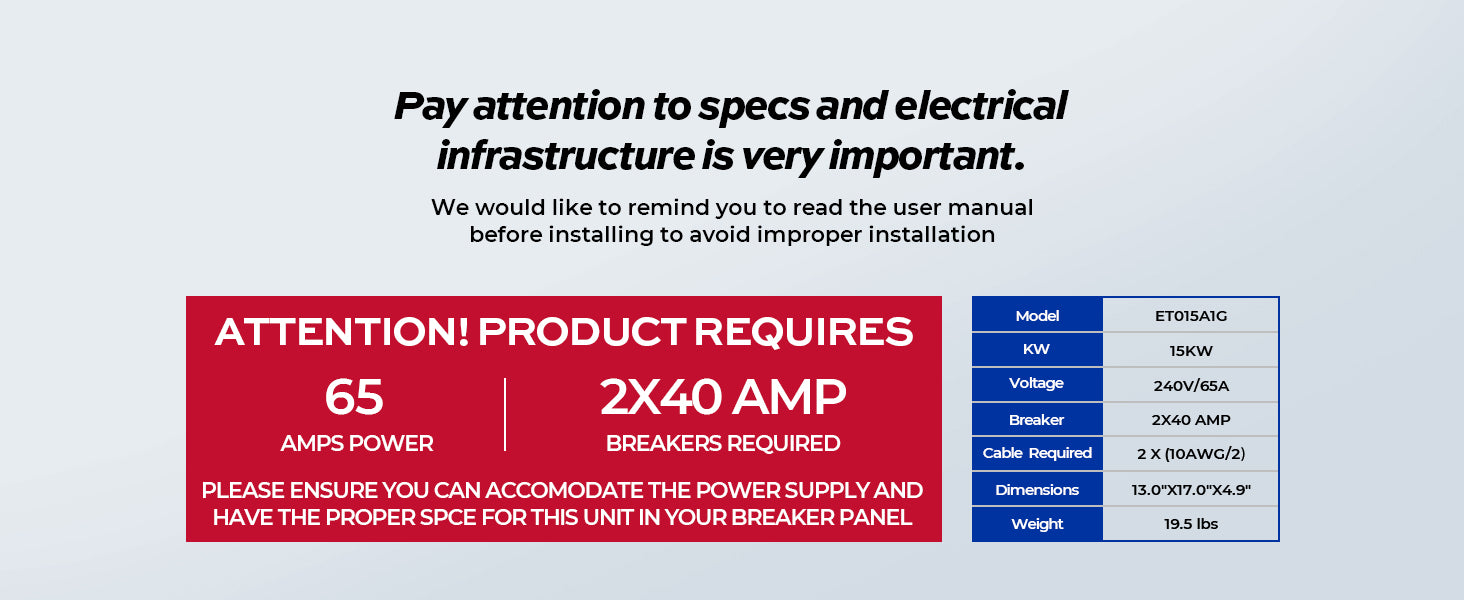 Pay attention to specs and electrical infrastructure is very important.

We would like to remind you to read the user manual before installing to avoid improper installation

ATTENTION! PRODUCT REQUIRES

65
AMPS POWER

2X40 AMP
BREAKERS REQUIRED

PLEASE ENSURE YOU CAN ACCOMODATE THE POWER SUPPLY AND HAVE THE PROPER SPCE FOR THIS UNIT IN YOUR BREAKER PANEL

| Model | ET015A1G |
|---|---|
| KW | 15KW |
| Voltage | 240V/65A |
| Breaker | 2X40 AMP |
| Cable Required | 2 X (10AWG/2) |
| Dimensions | 13.0"X17.0"X4.9" |
| Weight | 19.5 lbs |